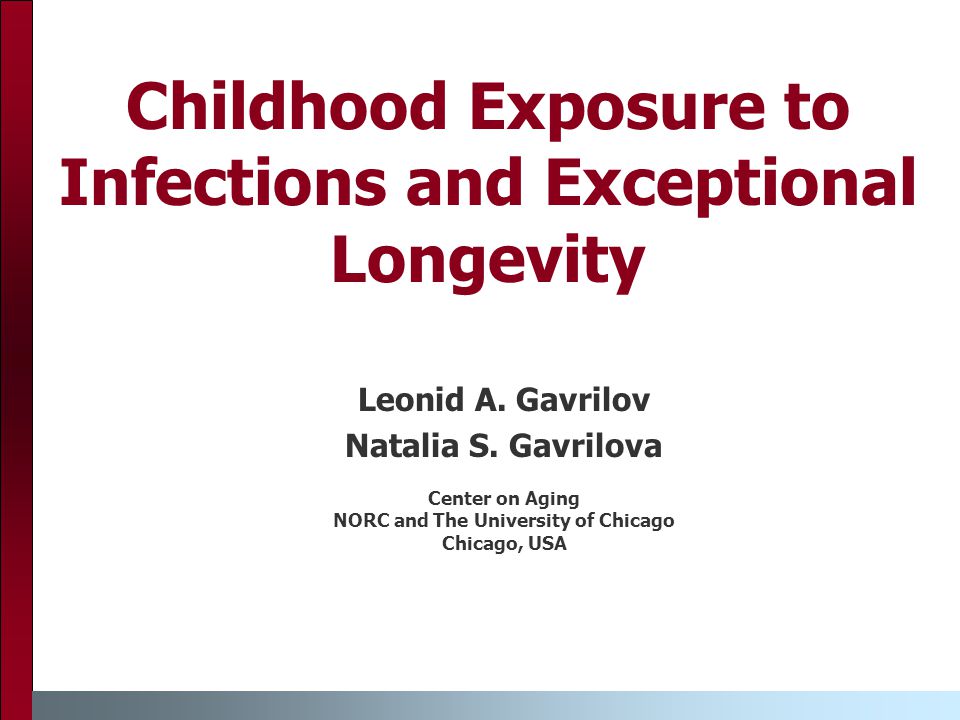 Childhood Exposure to Infections and Exceptional Longevity

Leonid A. Gavrilov
Natalia S. Gavrilova

Center on Aging
NORC and The University of Chicago
Chicago, USA